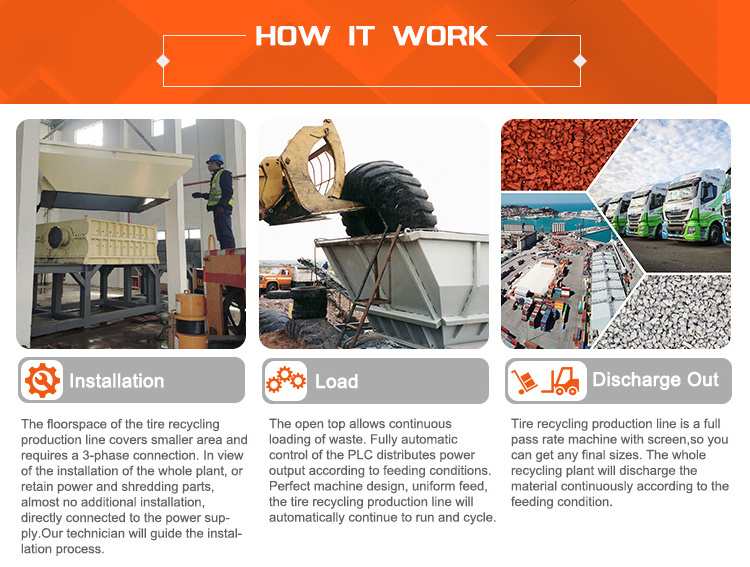 HOW IT WORK

Installation

The floorspace of the tire recycling production line covers smaller area and requires a 3-phase connection. In view of the installation of the whole plant, or retain power and shredding parts, almost no additional installation, directly connected to the power supply.Our technician will guide the installation process.

Load

The open top allows continuous loading of waste. Fully automatic control of the PLC distributes power output according to feeding conditions. Perfect machine design, uniform feed, the tire recycling production line will automatically continue to run and cycle.

Discharge Out

Tire recycling production line is a full pass rate machine with screen,so you can get any final sizes. The whole recycling plant will discharge the material continuously according to the feeding condition.